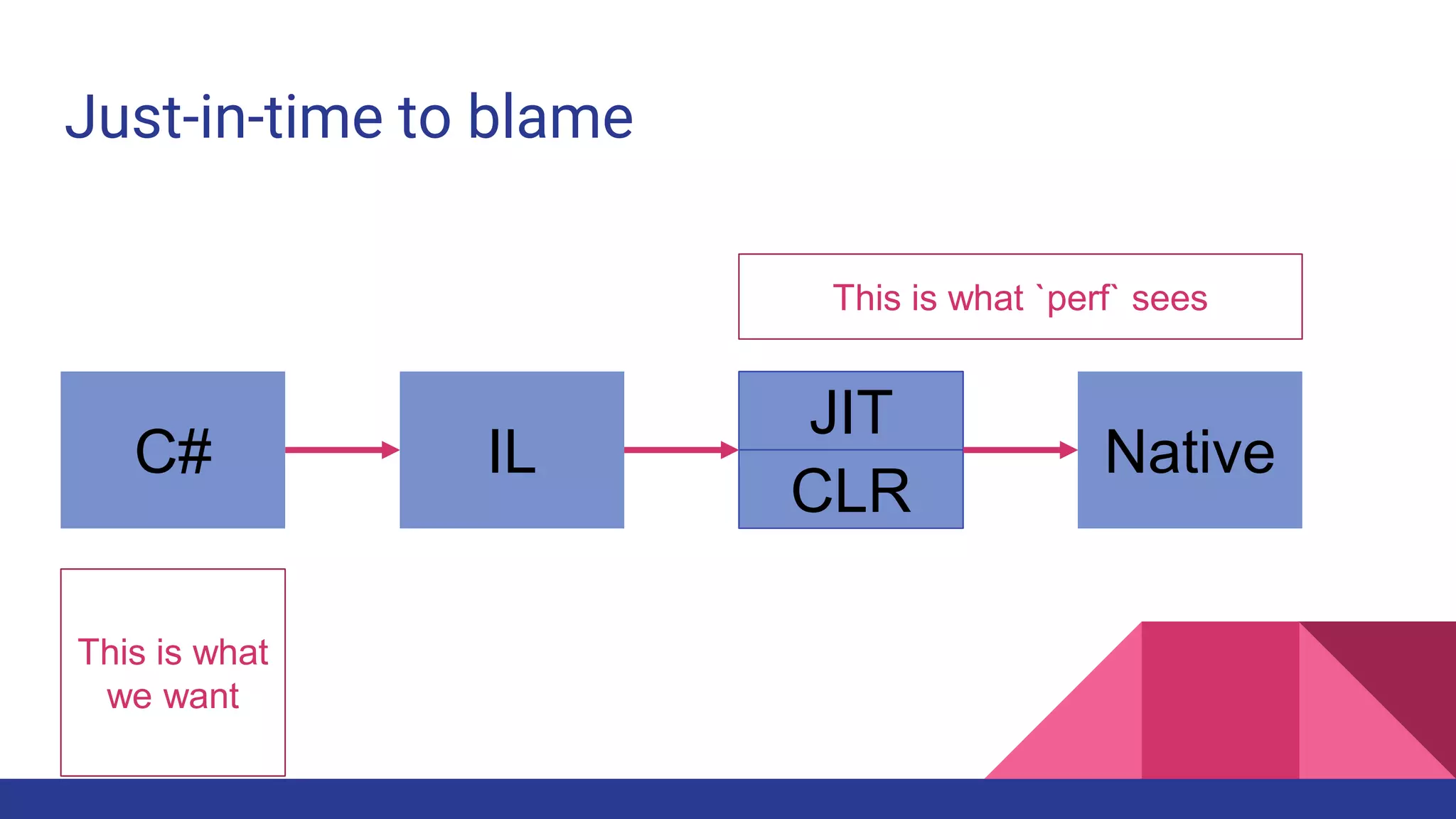 Just-in-time to blame

This is what `perf` sees

C#

IL

JIT

CLR

Native

This is what we want